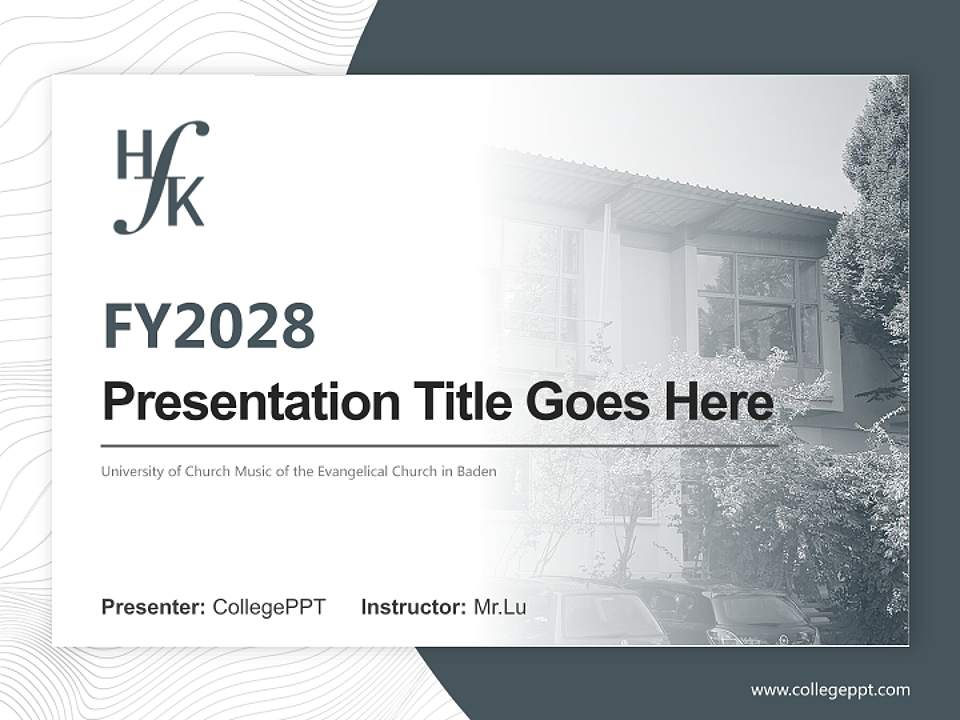 HfK

FY2028

Presentation Title Goes Here

University of Church Music of the Evangelical Church in Baden

Presenter: CollegePPT Instructor: Mr.Lu

www.collegeppt.com